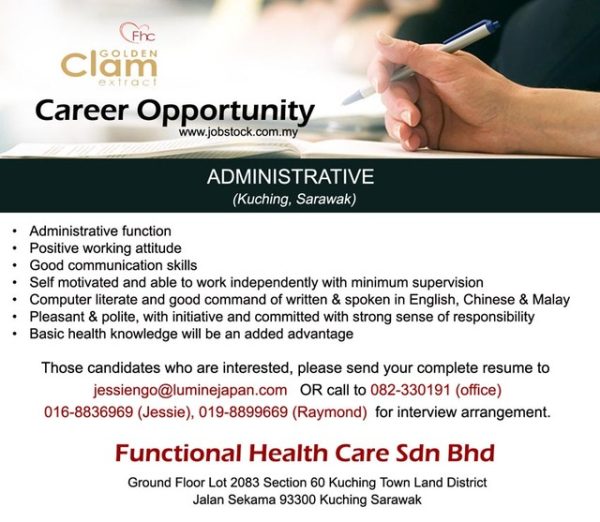 Fhc
GOLDEN
Clam
extract

Career Opportunity
www.jobstock.com.my

ADMINISTRATIVE
(Kuching, Sarawak)

• Administrative function
• Positive working attitude
• Good communication skills
• Self motivated and able to work independently with minimum supervision
• Computer literate and good command of written & spoken in English, Chinese & Malay
• Pleasant & polite, with initiative and committed with strong sense of responsibility
• Basic health knowledge will be an added advantage

Those candidates who are interested, please send your complete resume to jessiengo@luminejapan.com OR call to 082-330191 (office) 016-8836969 (Jessie), 019-8899669 (Raymond) for interview arrangement.

Functional Health Care Sdn Bhd

Ground Floor Lot 2083 Section 60 Kuching Town Land District
Jalan Sekama 93300 Kuching Sarawak